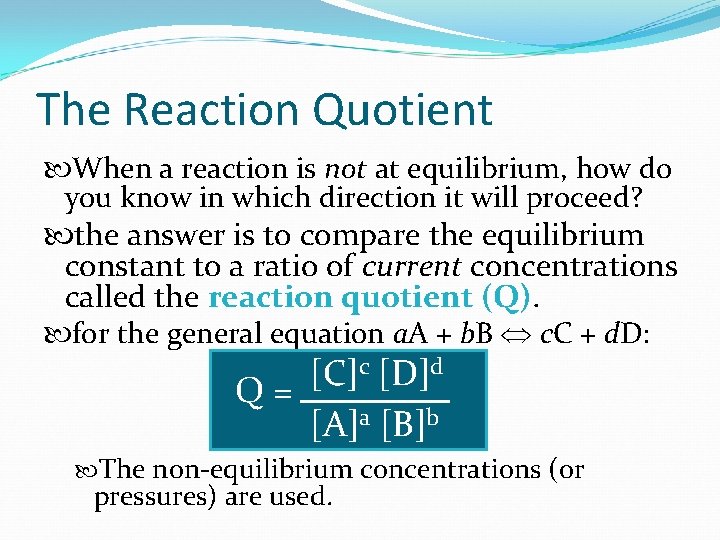 The Reaction Quotient

When a reaction is not at equilibrium, how do you know in which direction it will proceed?

the answer is to compare the equilibrium constant to a ratio of current concentrations called the reaction quotient (Q).

for the general equation $aA + bB \Leftrightarrow cC + dD$:

$Q = \frac{[C]^c [D]^d}{[A]^a [B]^b}$

The non-equilibrium concentrations (or pressures) are used.